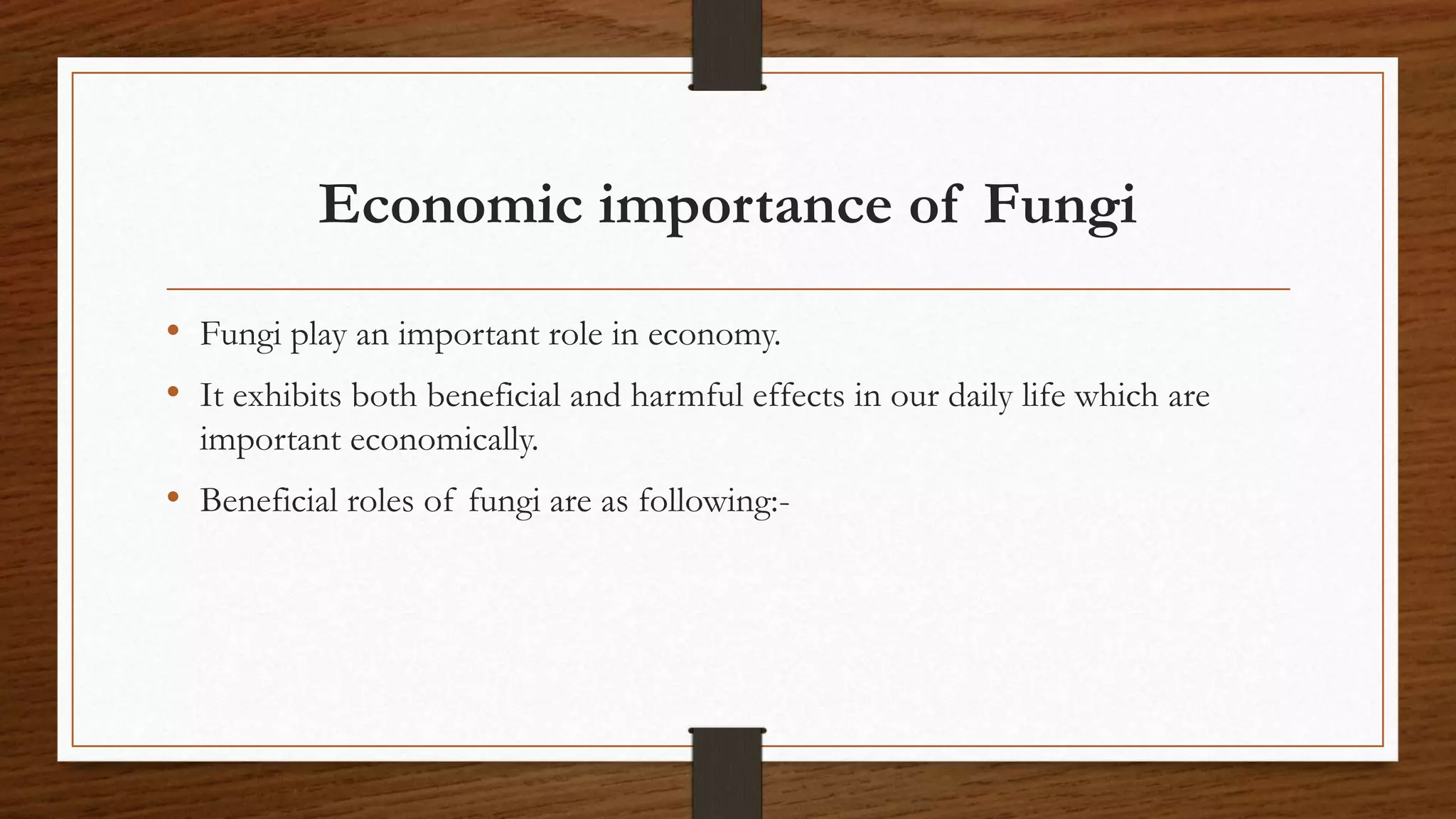 Economic importance of Fungi

• Fungi play an important role in economy.

• It exhibits both beneficial and harmful effects in our daily life which are important economically.

• Beneficial roles of fungi are as following:-